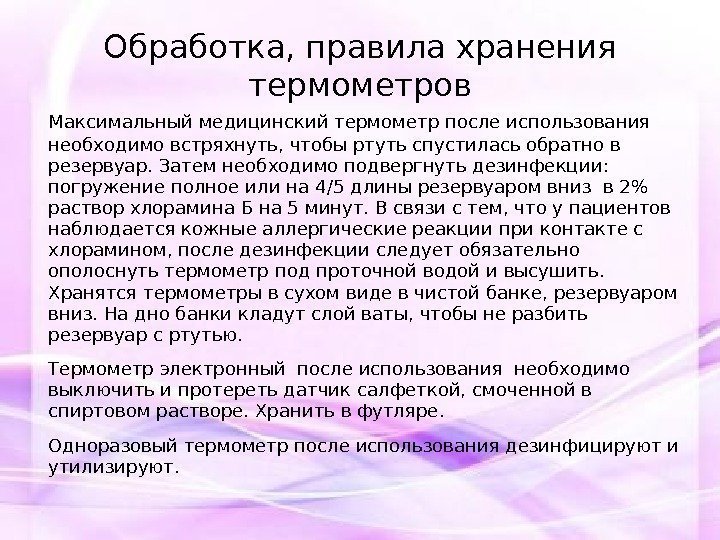 Обработка, правила хранения термометров

Максимальный медицинский термометр после использования необходимо встряхнуть, чтобы ртуть спустилась обратно в резервуар. Затем необходимо подвергнуть дезинфекции: погружение полное или на 4/5 длины резервуаром вниз в 2% раствор хлорамина Б на 5 минут. В связи с тем, что у пациентов наблюдается кожные аллергические реакции при контакте с хлорамином, после дезинфекции следует обязательно ополоснуть термометр под проточной водой и высушить. Хранятся термометры в сухом виде в чистой банке, резервуаром вниз. На дно банки кладут слой ваты, чтобы не разбить резервуар с ртутью.

Термометр электронный после использования необходимо выключить и протереть датчик салфеткой, смоченной в спиртовом растворе. Хранить в футляре.

Одноразовый термометр после использования дезинфицируют и утилизируют.